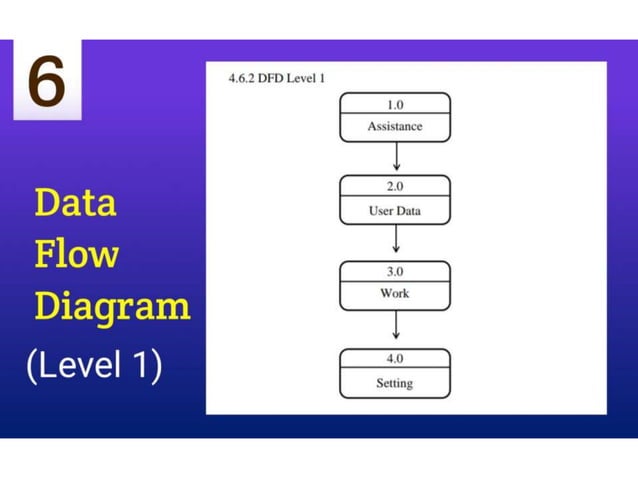 6

Data Flow Diagram (Level 1)

4.6.2 DFD Level 1

1.0
Assistance

2.0
User Data

3.0
Work

4.0
Setting